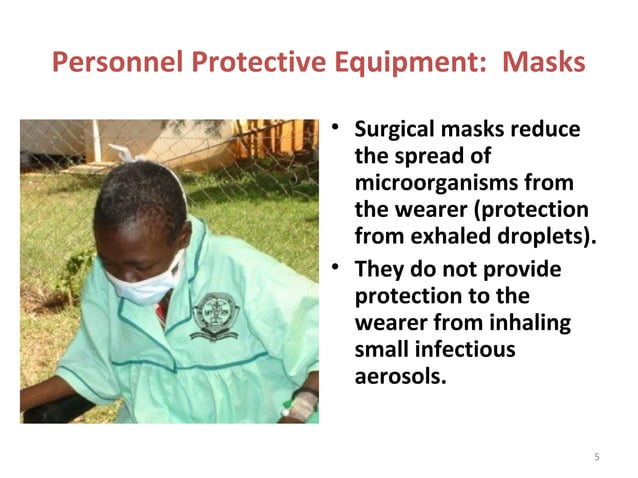 Personnel Protective Equipment: Masks

• Surgical masks reduce the spread of microorganisms from the wearer (protection from exhaled droplets).
• They do not provide protection to the wearer from inhaling small infectious aerosols.

5